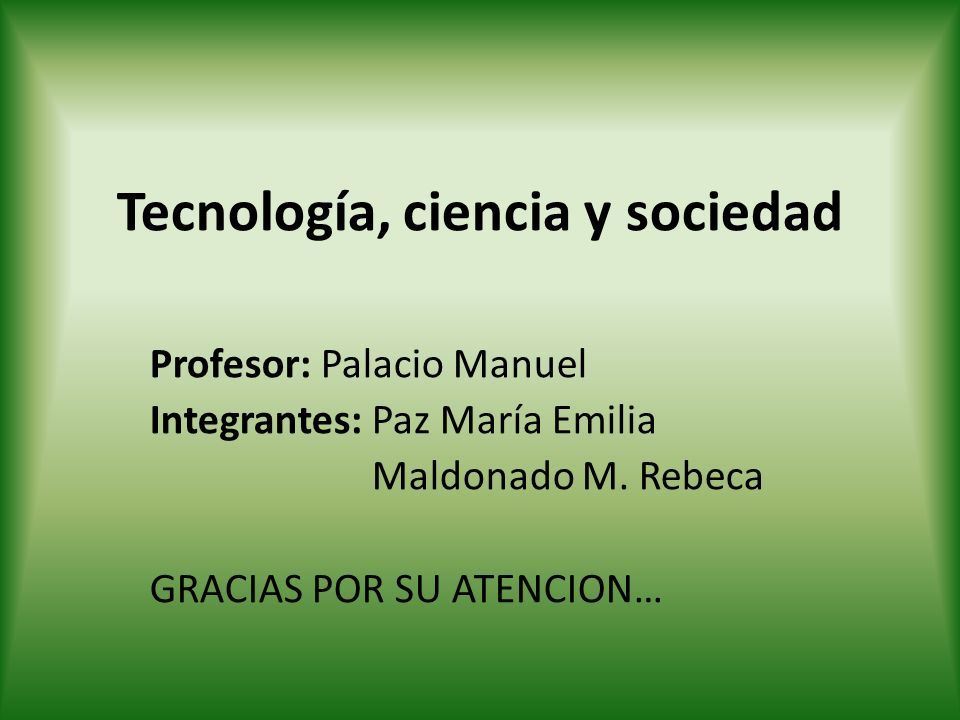 Tecnología, ciencia y sociedad

Profesor: Palacio Manuel
Integrantes: Paz María Emilia
Maldonado M. Rebeca

GRACIAS POR SU ATENCION…